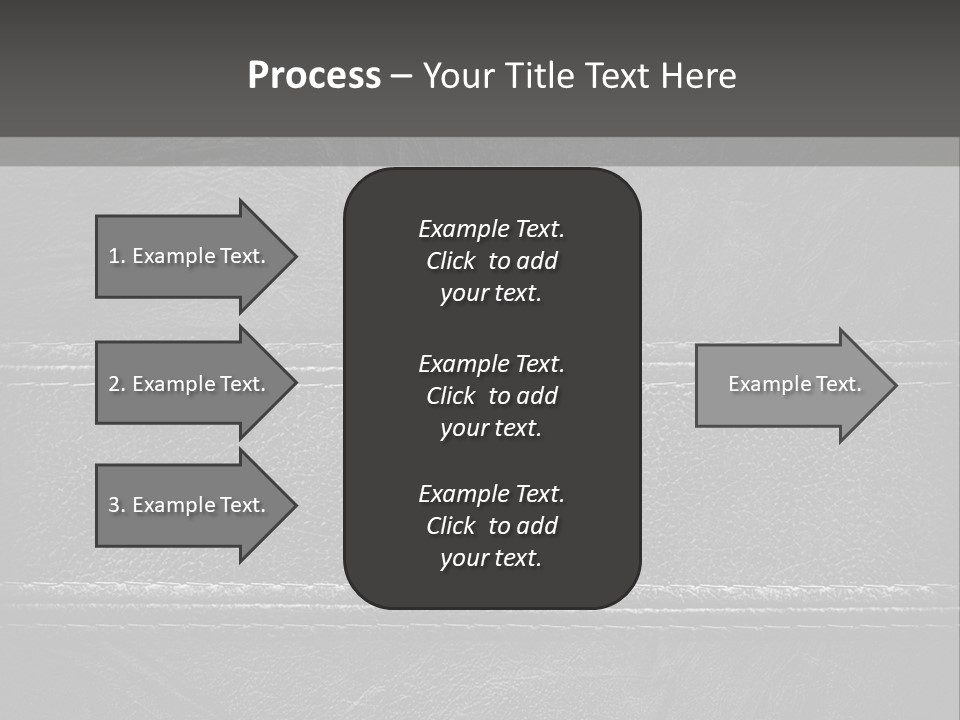 Process – Your Title Text Here

1. Example Text.

2. Example Text.

3. Example Text.

Example Text. Click to add your text.

Example Text. Click to add your text.

Example Text. Click to add your text.

Example Text.